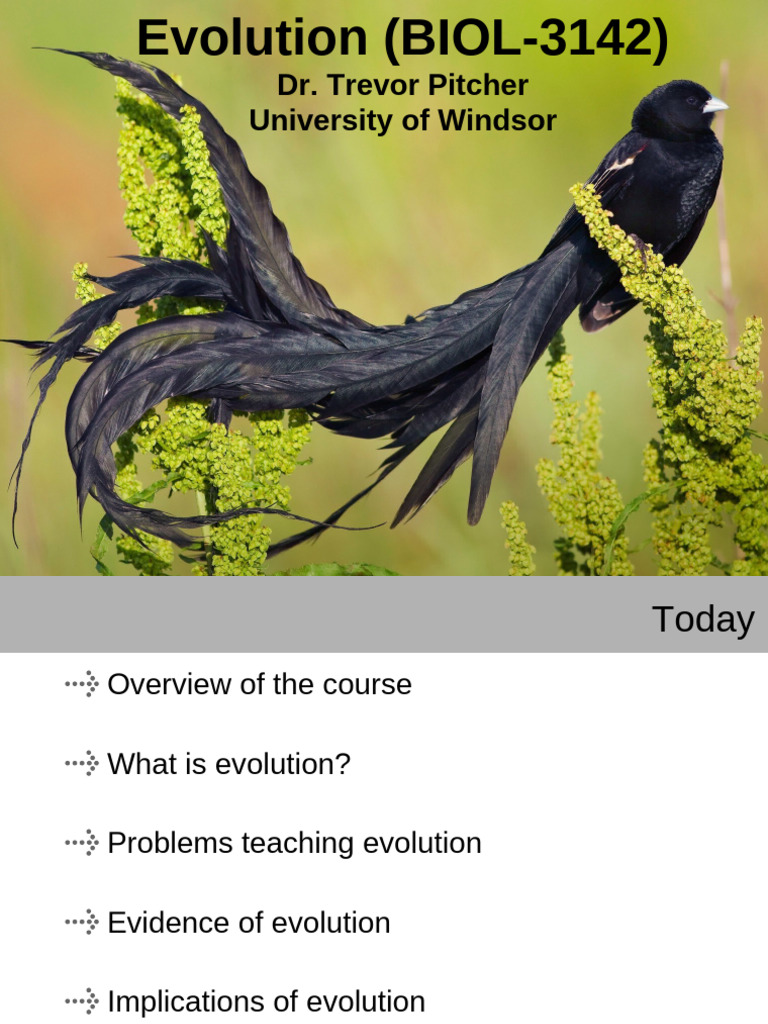 Evolution (BIOL-3142)
Dr. Trevor Pitcher
University of Windsor

Today

Overview of the course

What is evolution?

Problems teaching evolution

Evidence of evolution

Implications of evolution